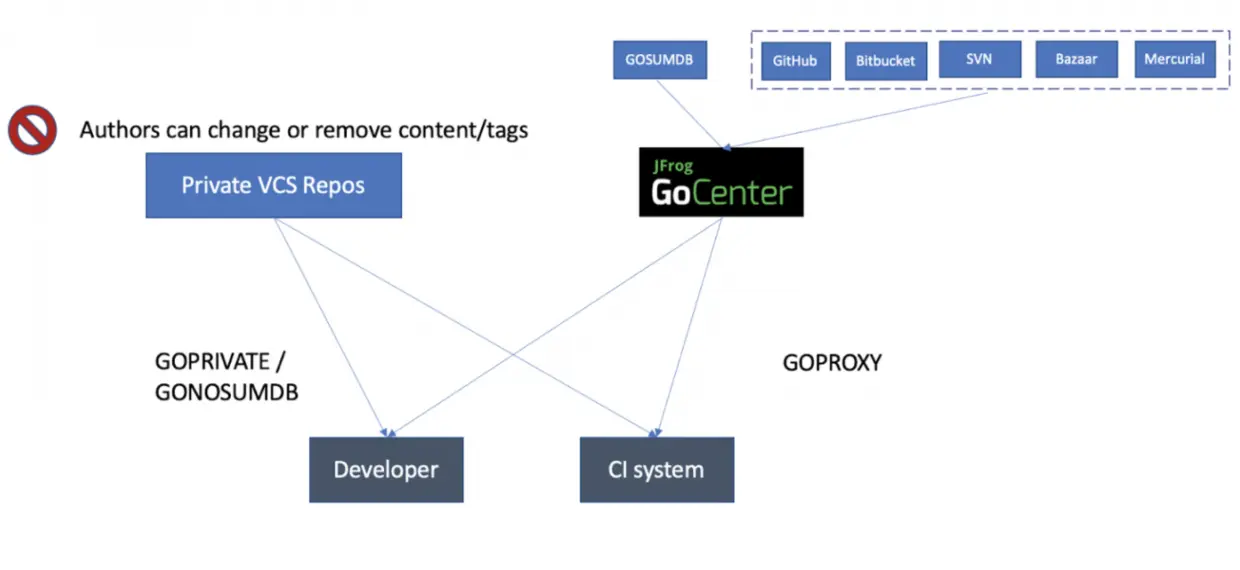 GOSUMDB

GitHub

Bitbucket

SVN

Bazaar

Mercurial

Authors can change or remove content/tags

Private VCS Repos

JFrog GoCenter

GOPRIVATE / GONOSUMDB

GOPROXY

Developer

CI system